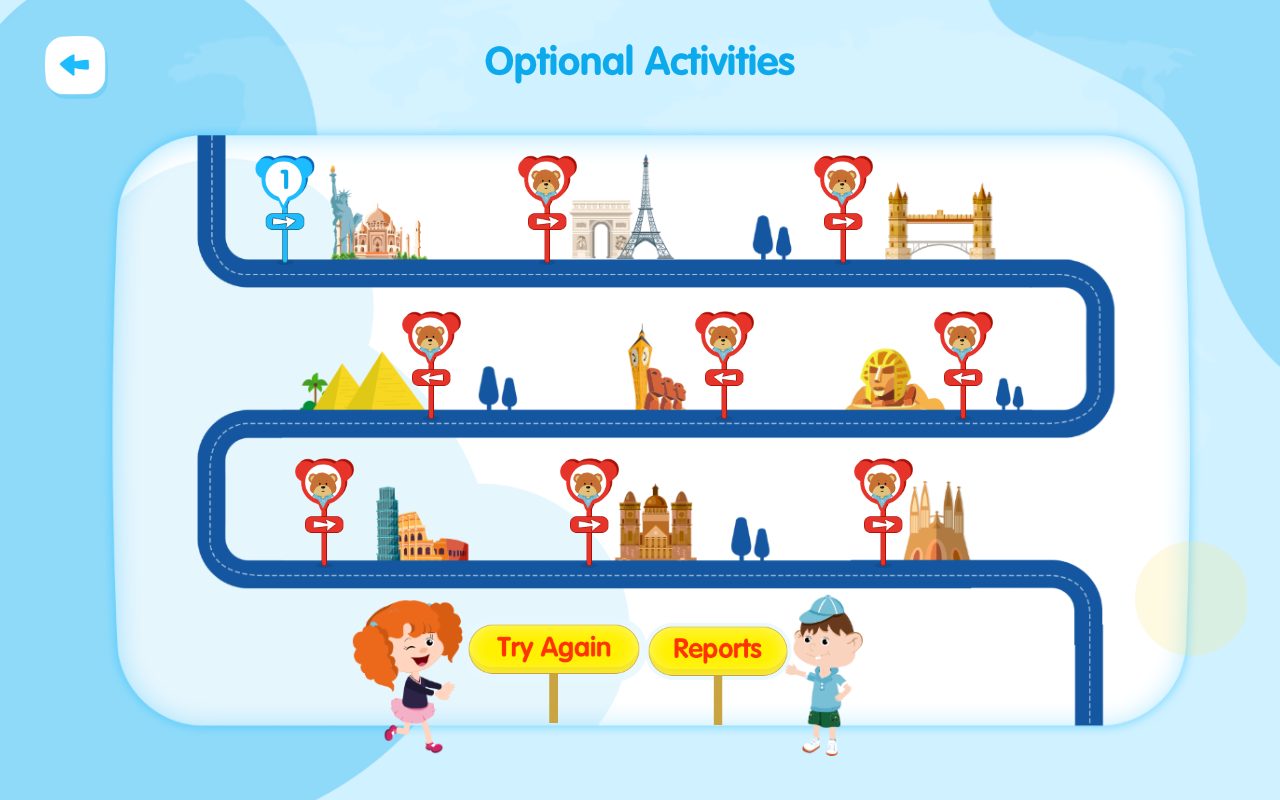 Optional Activities

1

Try Again

Reports